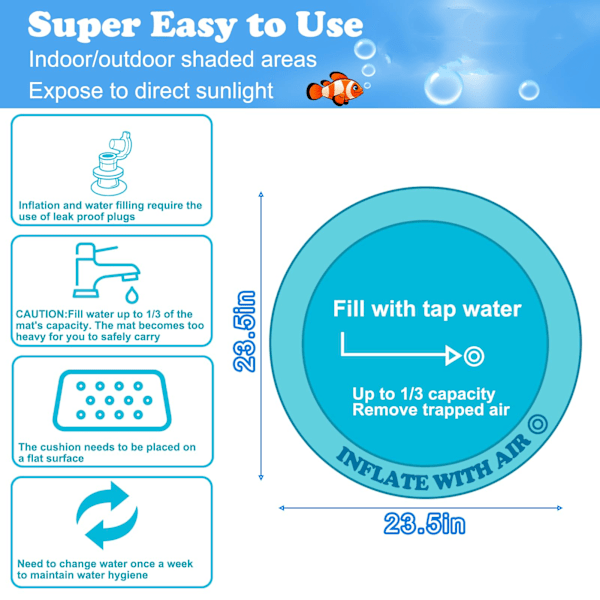 Super Easy to Use
Indoor/outdoor shaded areas
Expose to direct sunlight

Inflation and water filling require the use of leak proof plugs

CAUTION:Fill water up to 1/3 of the mat's capacity. The mat becomes too heavy for you to safely carry

The cushion needs to be placed on a flat surface

Need to change water once a week to maintain water hygiene

23.5in

Fill with tap water

Up to 1/3 capacity
Remove trapped air

INFLATE WITH AIR

23.5in